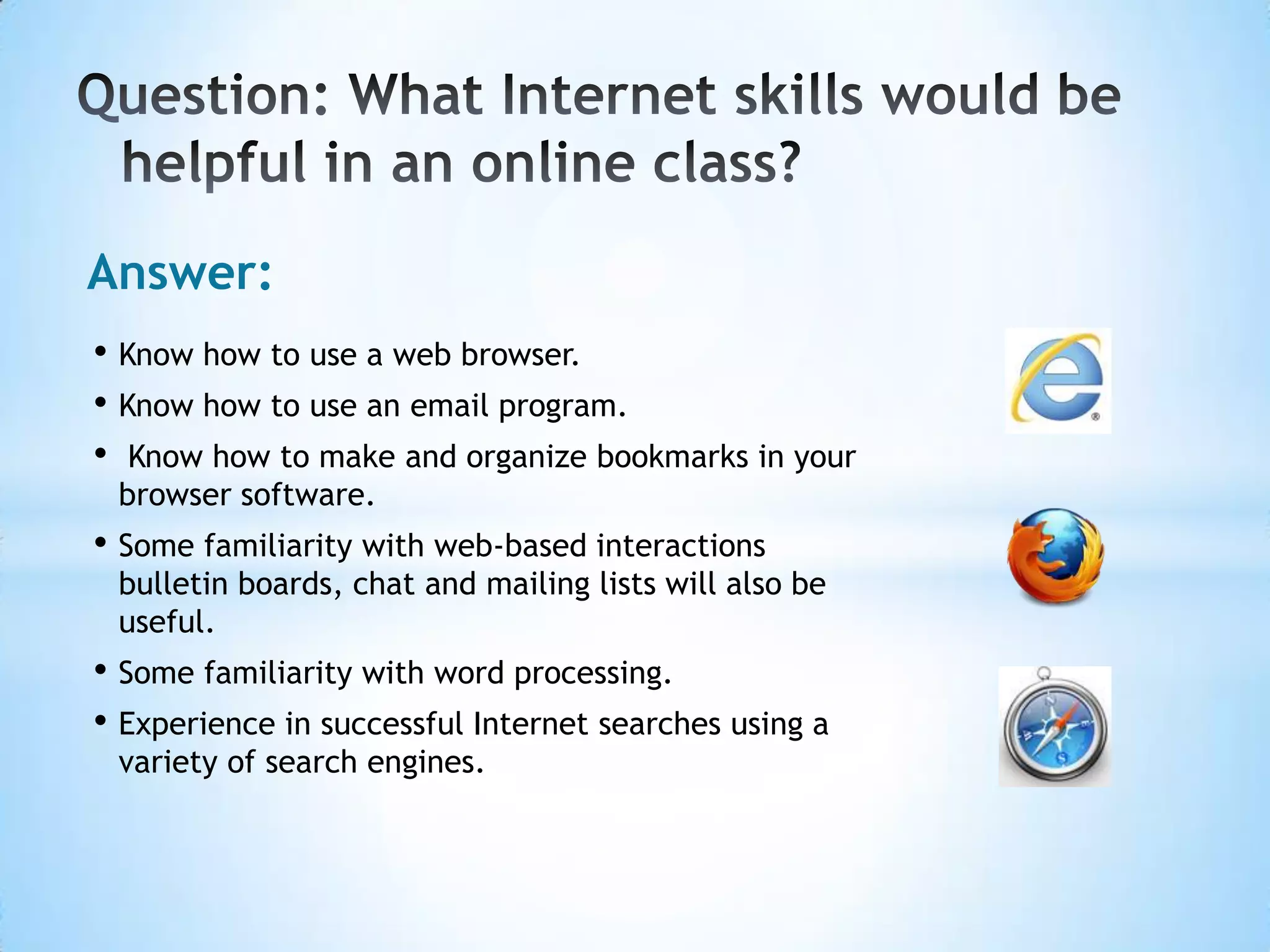 Question: What Internet skills would be helpful in an online class?

Answer:

• Know how to use a web browser.
• Know how to use an email program.
• Know how to make and organize bookmarks in your browser software.
• Some familiarity with web-based interactions bulletin boards, chat and mailing lists will also be useful.
• Some familiarity with word processing.
• Experience in successful Internet searches using a variety of search engines.